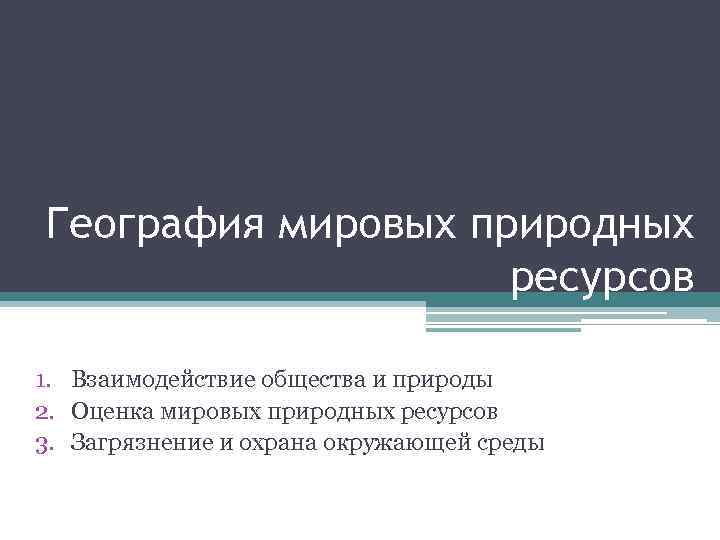 География мировых природных ресурсов

1. Взаимодействие общества и природы
2. Оценка мировых природных ресурсов
3. Загрязнение и охрана окружающей среды